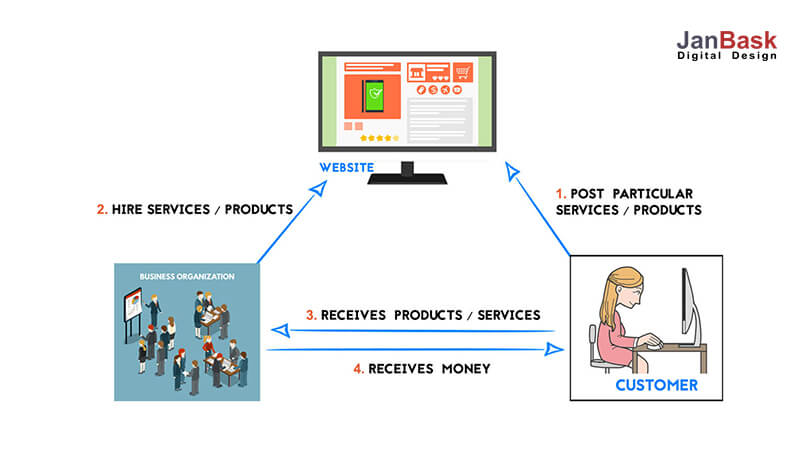 JanBask
Digital Design

WEBSITE

2. HIRE SERVICES / PRODUCTS

1. POST PARTICULAR SERVICES / PRODUCTS

BUSINESS ORGANIZATION

3. RECEIVES PRODUCTS / SERVICES

4. RECEIVES MONEY

CUSTOMER